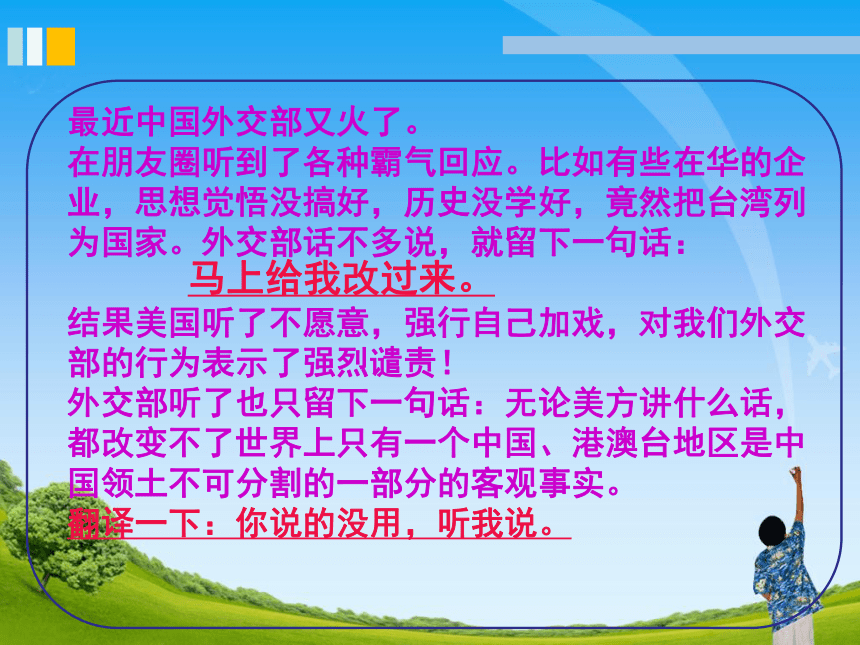 最近中国外交部又火了。
在朋友圈听到了各种霸气回应。比如有些在华的企业，思想觉悟没搞好，历史没学好，竟然把台湾列为国家。外交部话不多说，就留下一句话：

马上给我改过来。

结果美国听了不愿意，强行自己加戏，对我们外交部的行为表示了强烈谴责！
外交部听了也只留下一句话：无论美方讲什么话，都改变不了世界上只有一个中国、港澳台地区是中国领土不可分割的一部分的客观事实。
翻译一下：你说的没用，听我说。